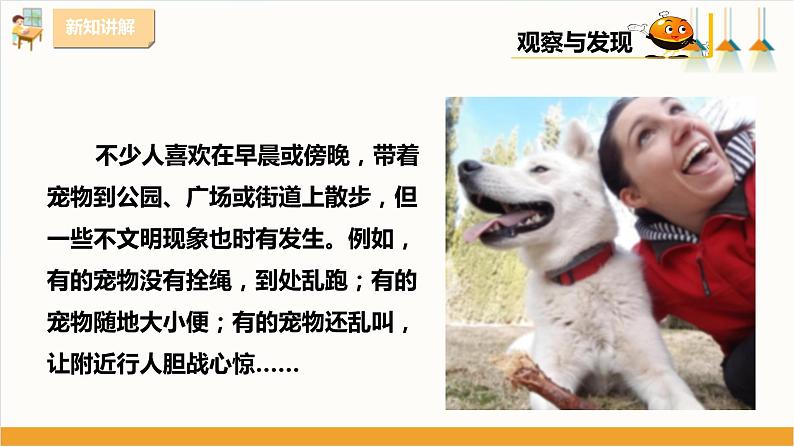 新知讲解

观察与发现

不少人喜欢在早晨或傍晚，带着宠物到公园、广场或街道上散步，但一些不文明现象也时有发生。例如，有的宠物没有拴绳，到处乱跑；有的宠物随地大小便；有的宠物还乱叫，让附近行人胆战心惊……